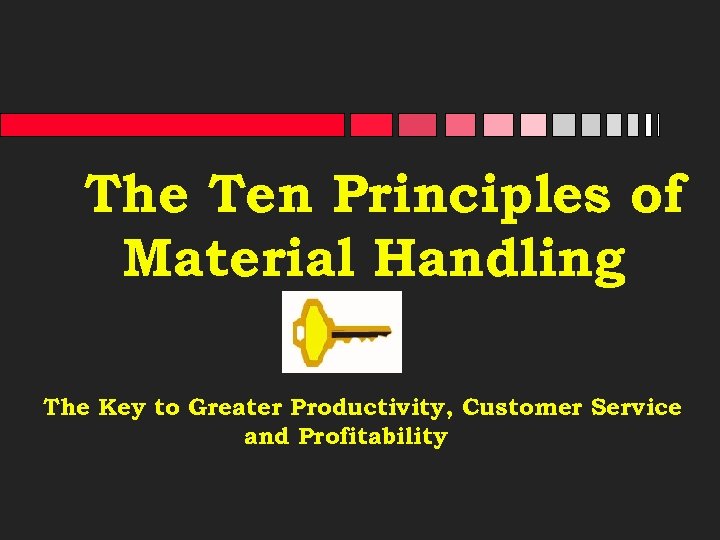 The Ten Principles of Material Handling

The Key to Greater Productivity, Customer Service and Profitability